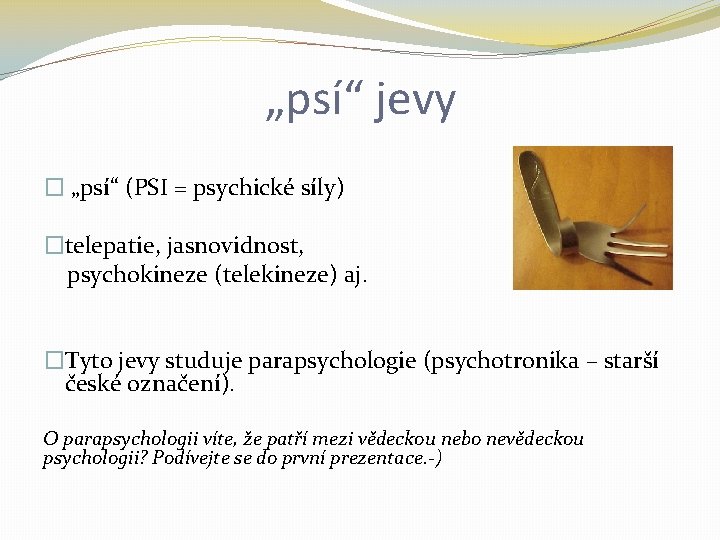 „psí“ jevy

□ „psí“ (PSI = psychické síly)

□telepatie, jasnovidnost, psychokineze (telekineze) aj.

□Tyto jevy studuje parapsychologie (psychotronika – starší české označení).

O parapsychologii víte, že patří mezi vědeckou nebo nevědeckou psychologii? Podívejte se do první prezentace.-)